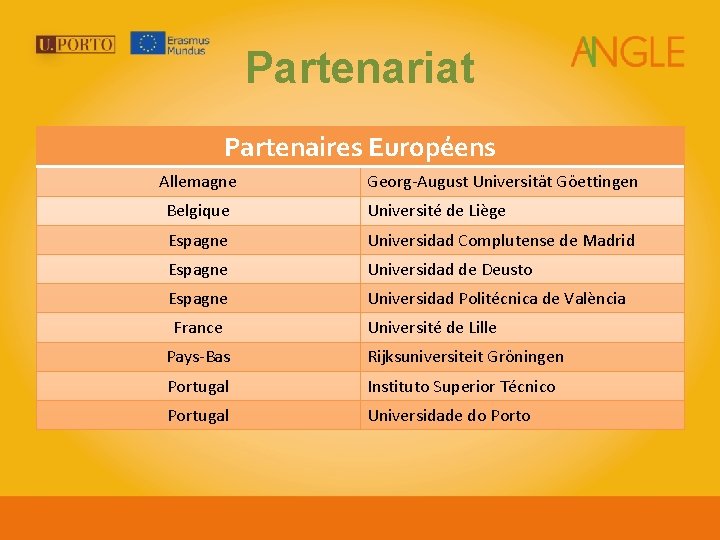 U.PORTO

Erasmus Mundus

Partenariat

ANGLE

| Partenaires Européens | |
|---|---|
| Allemagne | Georg-August Universität Göettingen |
| Belgique | Université de Liège |
| Espagne | Universidad Complutense de Madrid |
| Espagne | Universidad de Deusto |
| Espagne | Universidad Politécnica de València |
| France | Université de Lille |
| Pays-Bas | Rijksuniversiteit Gröningen |
| Portugal | Instituto Superior Técnico |
| Portugal | Universidade do Porto |